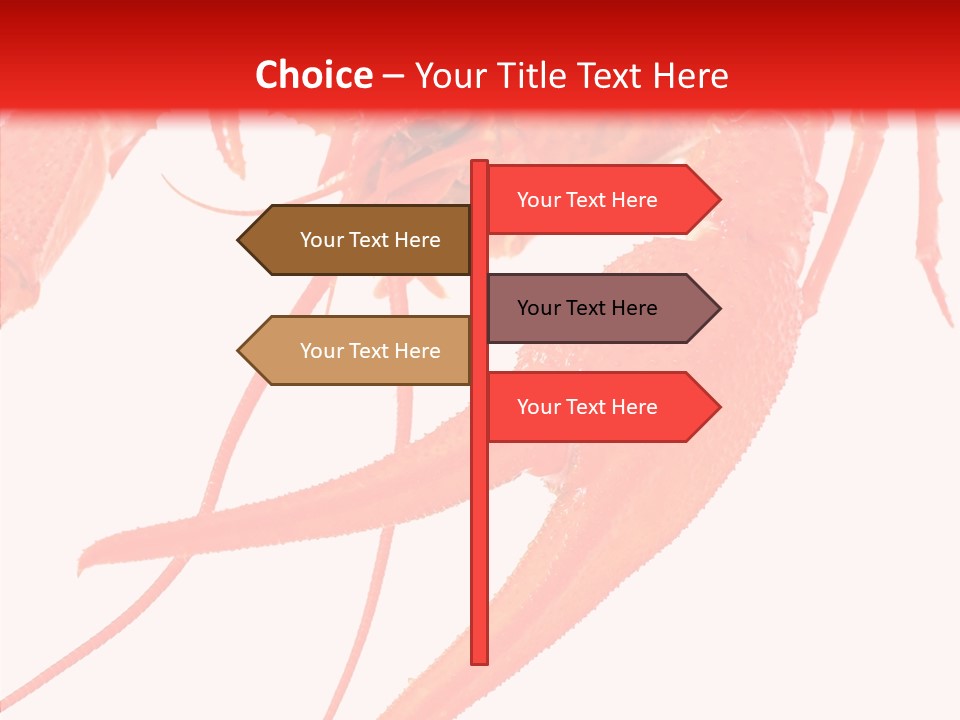 Choice – Your Title Text Here

Your Text Here

Your Text Here

Your Text Here

Your Text Here

Your Text Here